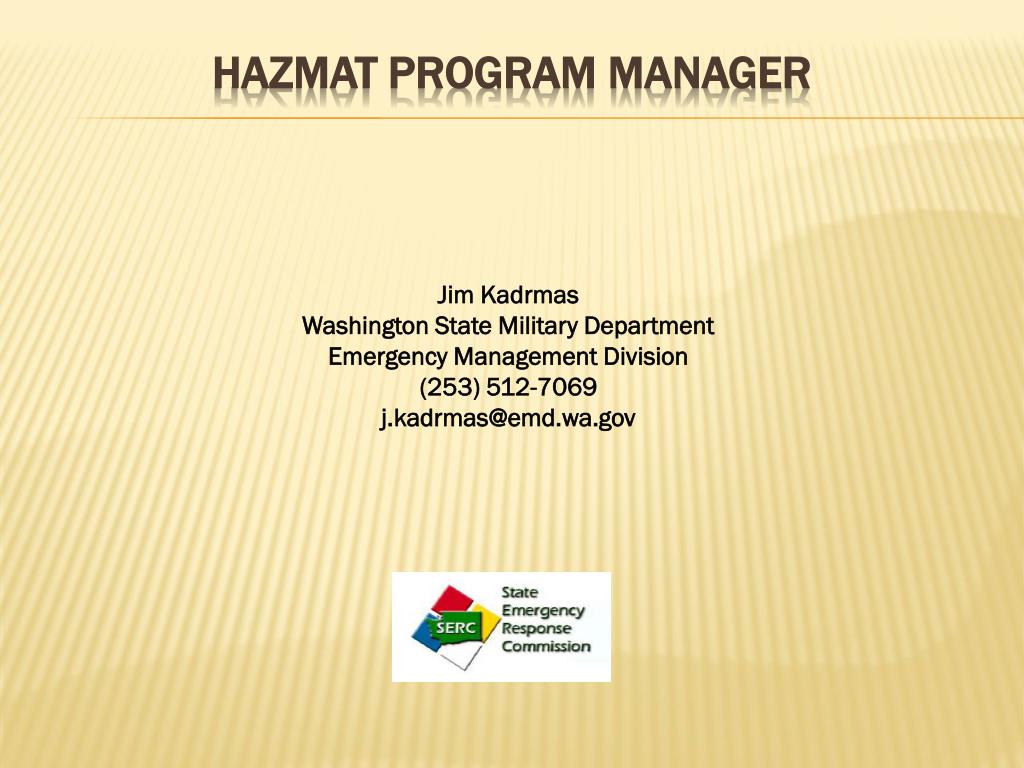 HAZMAT PROGRAM MANAGER

Jim Kadrmas
Washington State Military Department
Emergency Management Division
(253) 512-7069
j.kadrmas@emd.wa.gov

SERC
State
Emergency
Response
Commission